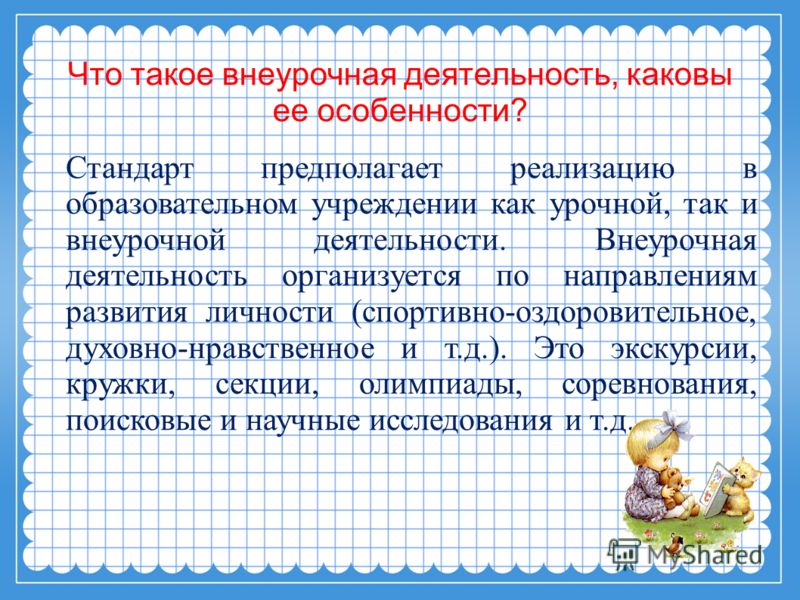 Что такое внеурочная деятельность, каковы ее особенности?

Стандарт предполагает реализацию в образовательном учреждении как урочной, так и внеурочной деятельности. Внеурочная деятельность организуется по направлениям развития личности (спортивно-оздоровительное, духовно-нравственное и т.д.). Это экскурсии, кружки, секции, олимпиады, соревнования, поисковые и научные исследования и т.д.

MyShared